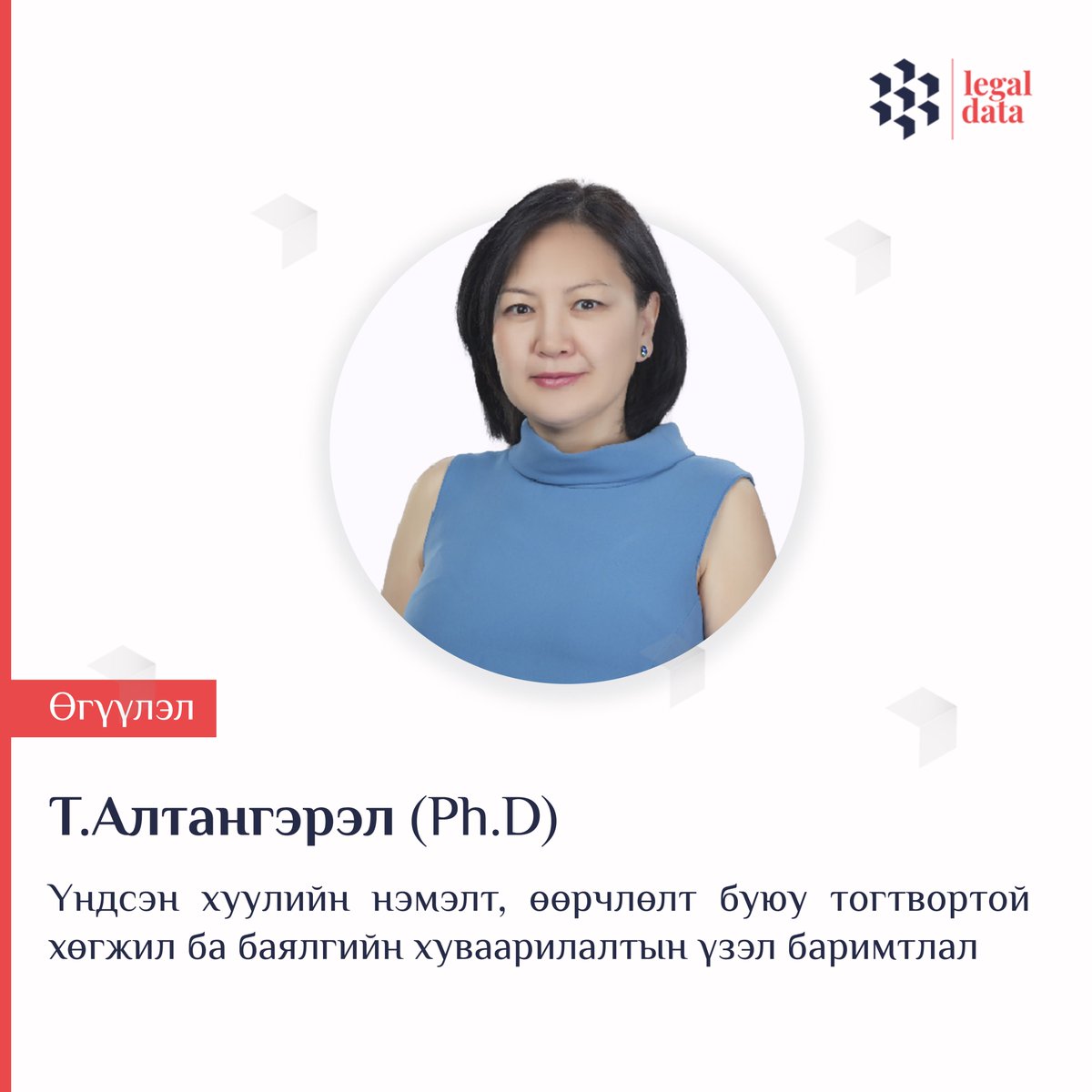 legal data

Өгүүлэл

Т.Алтангэрэл (Ph.D)

Үндсэн хуулийн нэмэлт, өөрчлөлт буюу тогтвортой хөгжил ба баялгийн хуваарилалтын үзэл баримтлал